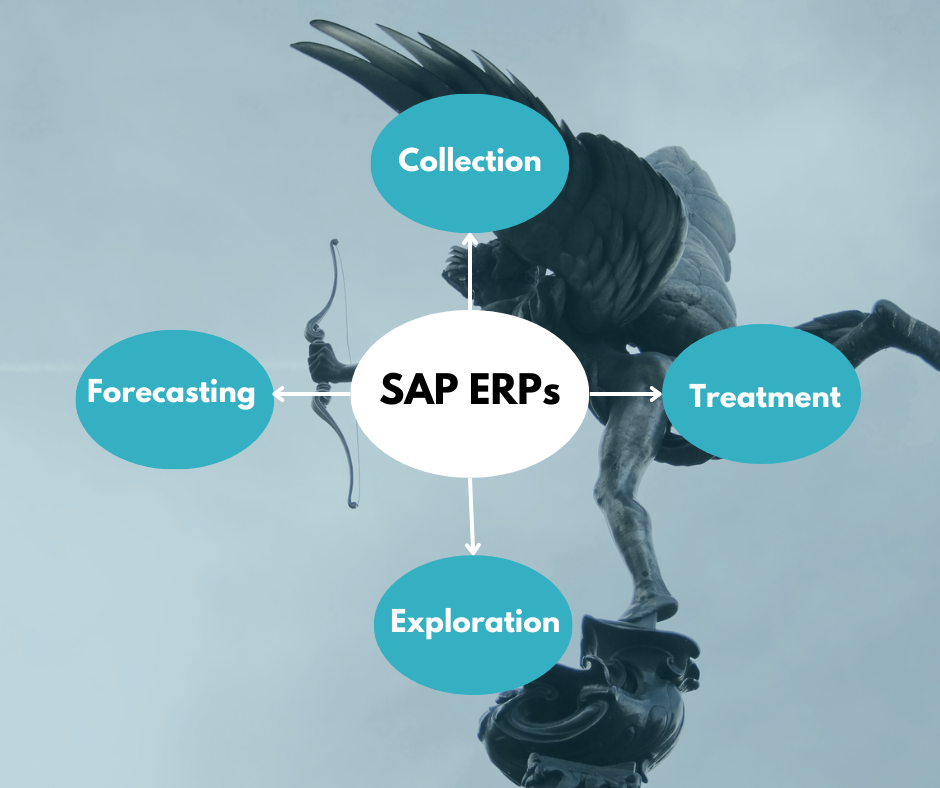 Collection

Forecasting

SAP ERPs

Treatment

Exploration